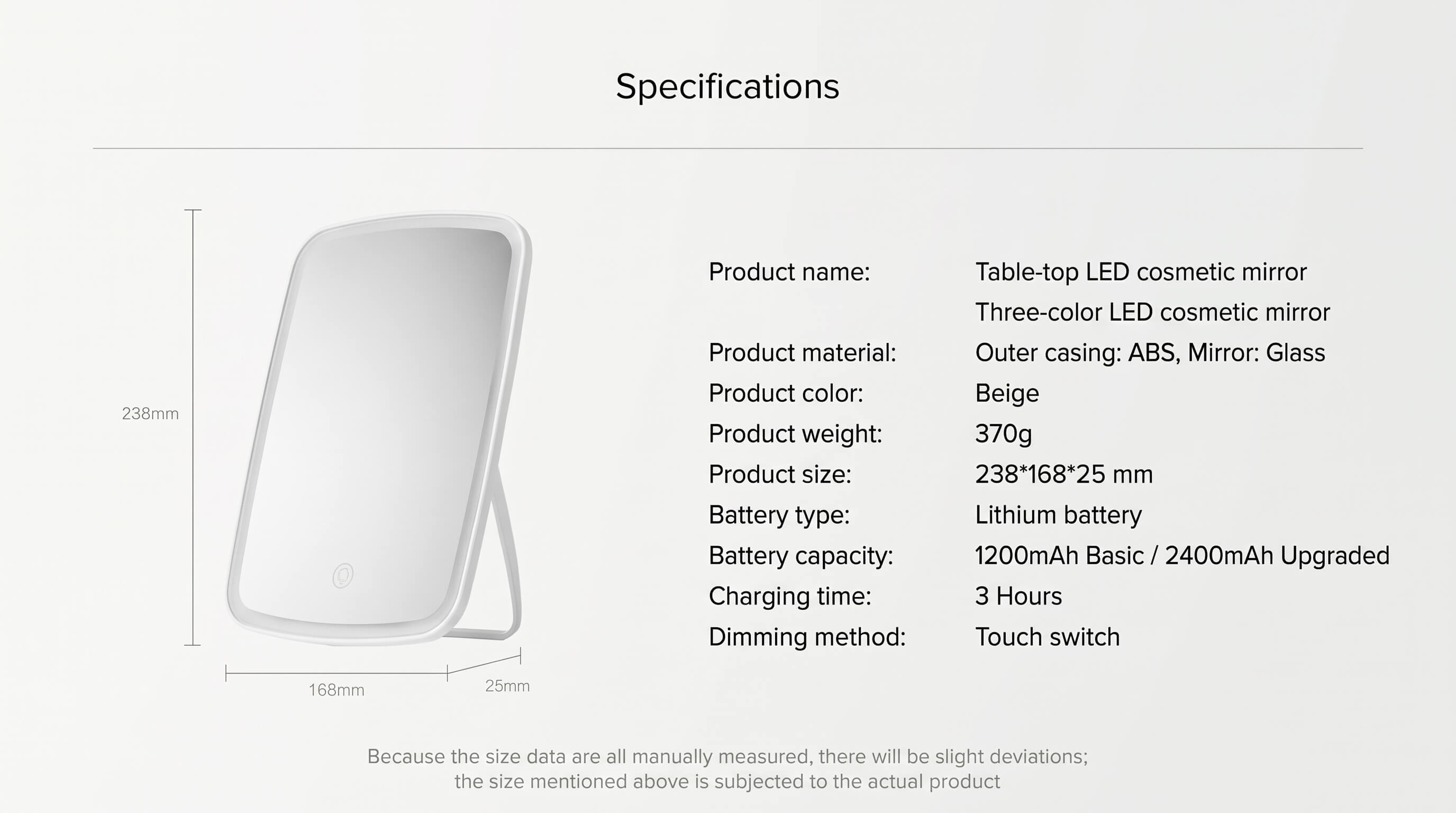 Specifications

238mm

168mm

25mm

Product name: Table-top LED cosmetic mirror
Three-color LED cosmetic mirror
Product material: Outer casing: ABS, Mirror: Glass
Product color: Beige
Product weight: 370g
Product size: 238*168*25 mm
Battery type: Lithium battery
Battery capacity: 1200mAh Basic / 2400mAh Upgraded
Charging time: 3 Hours
Dimming method: Touch switch

Because the size data are all manually measured, there will be slight deviations; the size mentioned above is subjected to the actual product